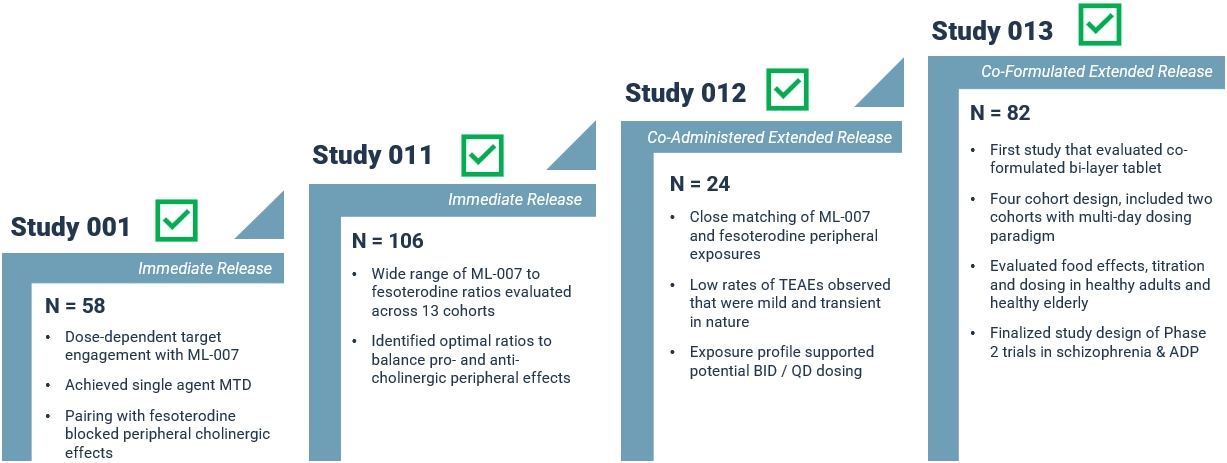 Study 001

Immediate Release

N = 58

• Dose-dependent target engagement with ML-007

• Achieved single agent MTD

• Pairing with fesoterodine blocked peripheral cholinergic effects

Study 011

Immediate Release

N = 106

• Wide range of ML-007 to fesoterodine ratios evaluated across 13 cohorts

• Identified optimal ratios to balance pro- and anti-cholinergic peripheral effects

Study 012

Co-Administered Extended Release

N = 24

• Close matching of ML-007 and fesoterodine peripheral exposures

• Low rates of TEAEs observed that were mild and transient in nature

• Exposure profile supported potential BID / QD dosing

Study 013

Co-Formulated Extended Release

N = 82

• First study that evaluated co-formulated bi-layer tablet

• Four cohort design, included two cohorts with multi-day dosing paradigm

• Evaluated food effects, titration and dosing in healthy adults and healthy elderly

• Finalized study design of Phase 2 trials in schizophrenia & ADP